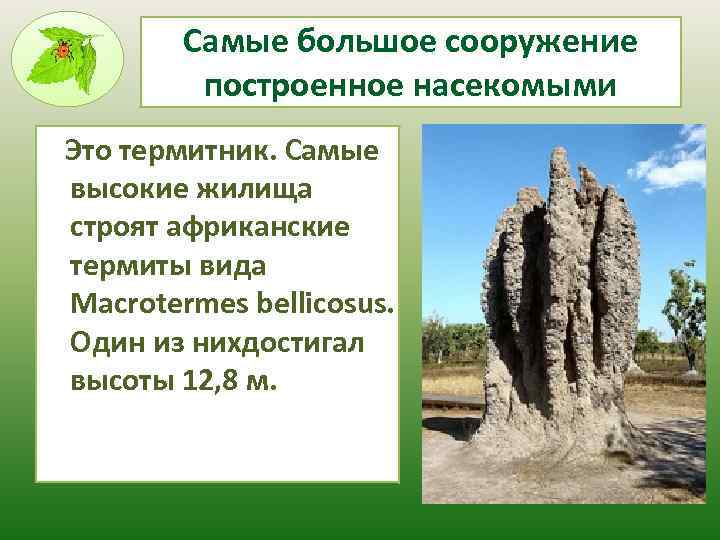 Самые большое сооружение построенное насекомыми

Это термитник. Самые высокие жилища строят африканские термиты вида Macrotermes bellicosus. Один из нихдостигал высоты 12,8 м.